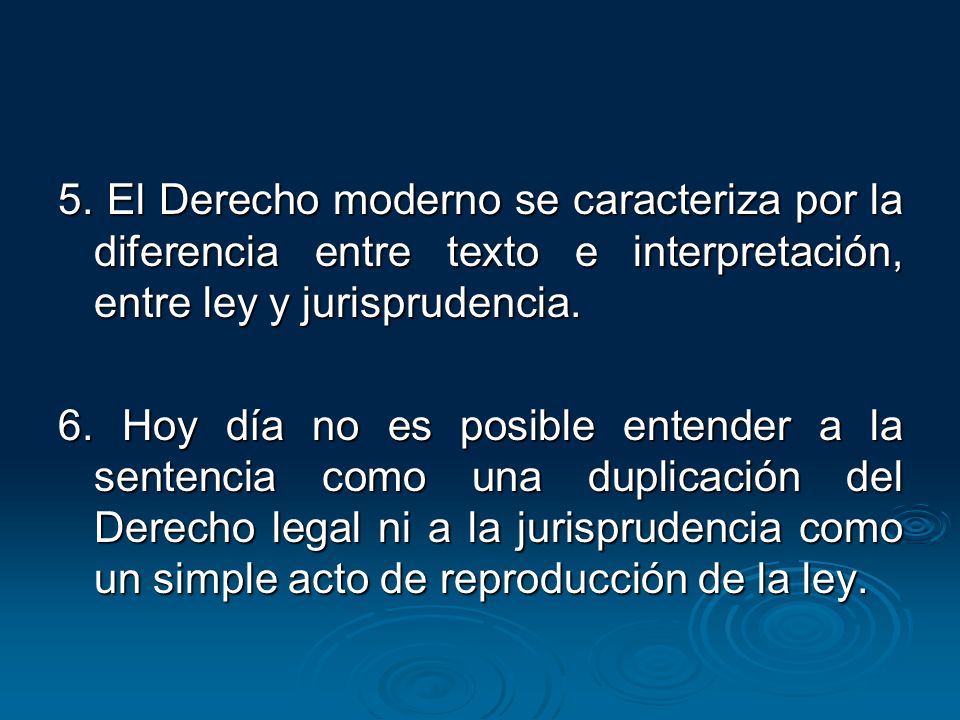 5. El Derecho moderno se caracteriza por la diferencia entre texto e interpretación, entre ley y jurisprudencia.

6. Hoy día no es posible entender a la sentencia como una duplicación del Derecho legal ni a la jurisprudencia como un simple acto de reproducción de la ley.